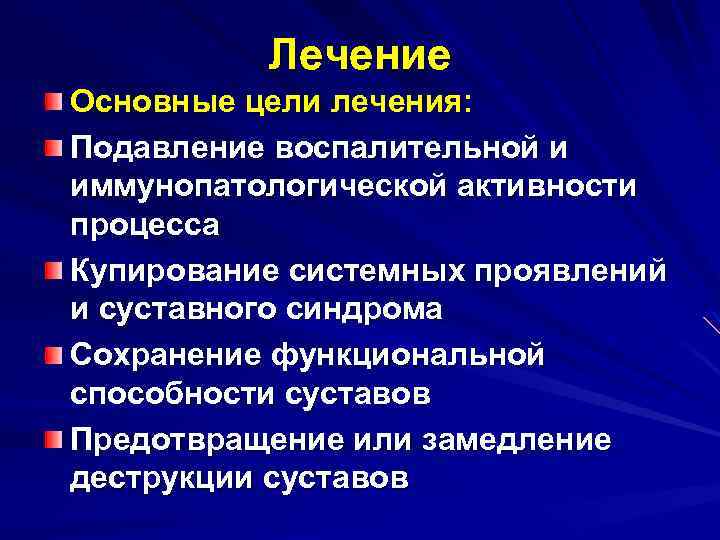 Лечение

Основные цели лечения:

Подавление воспалительной и иммунопатологической активности процесса

Купирование системных проявлений и суставного синдрома

Сохранение функциональной способности суставов

Предотвращение или замедление деструкции суставов